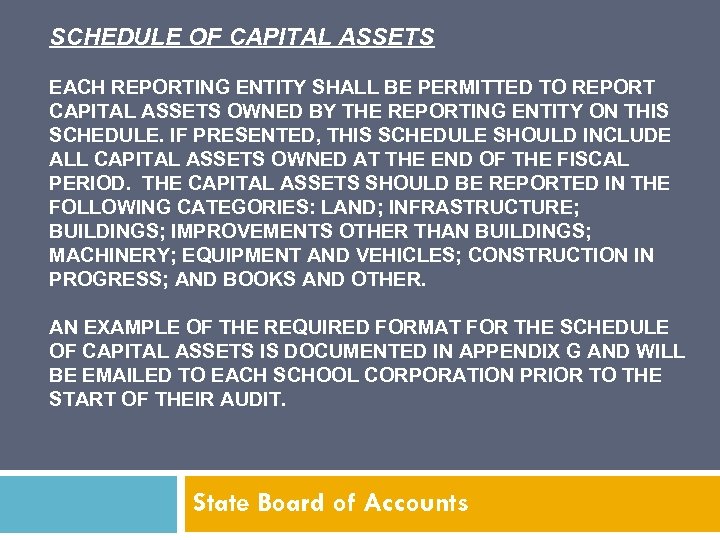 SCHEDULE OF CAPITAL ASSETS

EACH REPORTING ENTITY SHALL BE PERMITTED TO REPORT CAPITAL ASSETS OWNED BY THE REPORTING ENTITY ON THIS SCHEDULE. IF PRESENTED, THIS SCHEDULE SHOULD INCLUDE ALL CAPITAL ASSETS OWNED AT THE END OF THE FISCAL PERIOD. THE CAPITAL ASSETS SHOULD BE REPORTED IN THE FOLLOWING CATEGORIES: LAND; INFRASTRUCTURE; BUILDINGS; IMPROVEMENTS OTHER THAN BUILDINGS; MACHINERY; EQUIPMENT AND VEHICLES; CONSTRUCTION IN PROGRESS; AND BOOKS AND OTHER.

AN EXAMPLE OF THE REQUIRED FORMAT FOR THE SCHEDULE OF CAPITAL ASSETS IS DOCUMENTED IN APPENDIX G AND WILL BE EMAILED TO EACH SCHOOL CORPORATION PRIOR TO THE START OF THEIR AUDIT.

State Board of Accounts